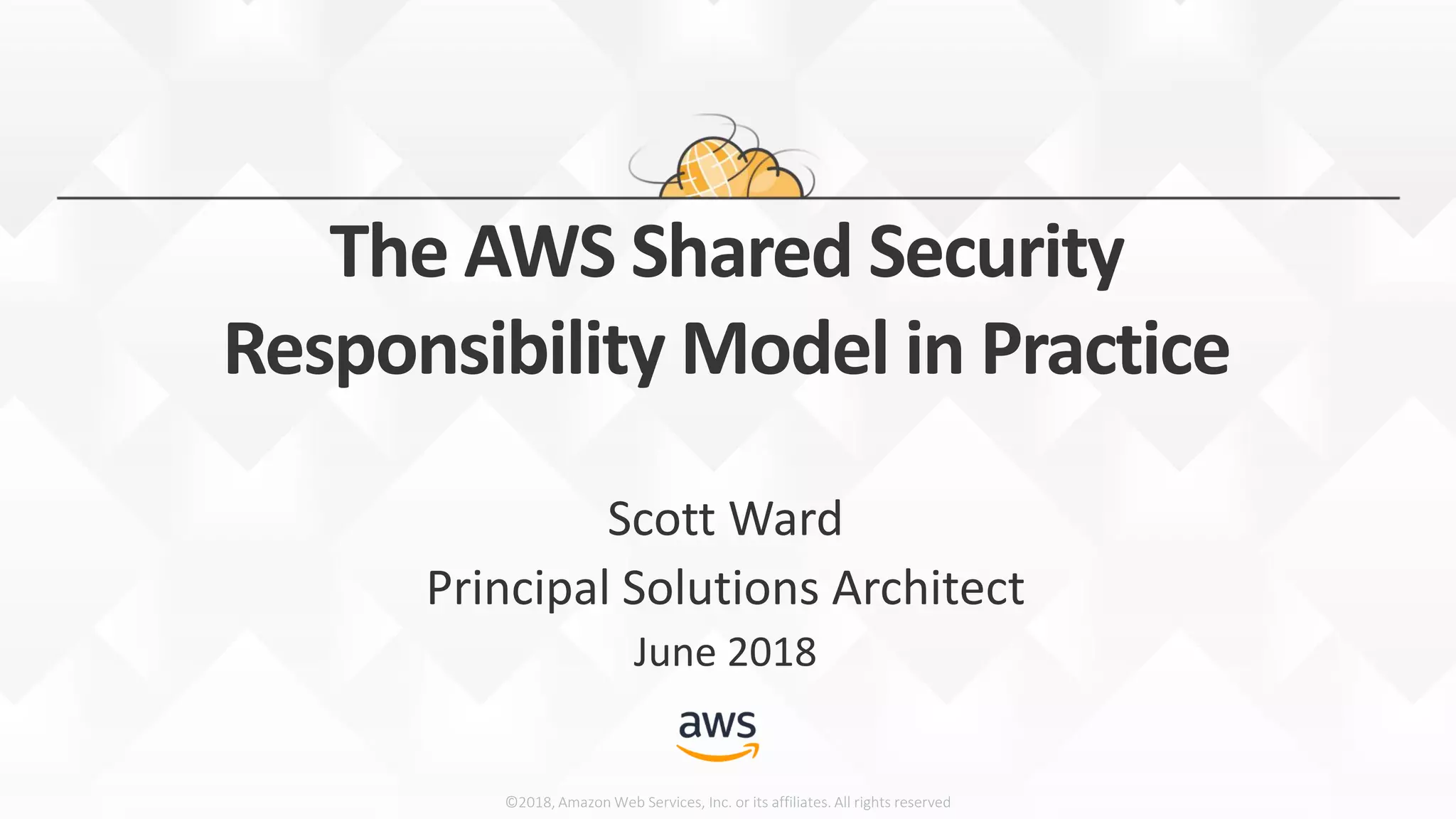 The AWS Shared Security Responsibility Model in Practice

Scott Ward

Principal Solutions Architect

June 2018

aws

©2018, Amazon Web Services, Inc. or its affiliates. All rights reserved